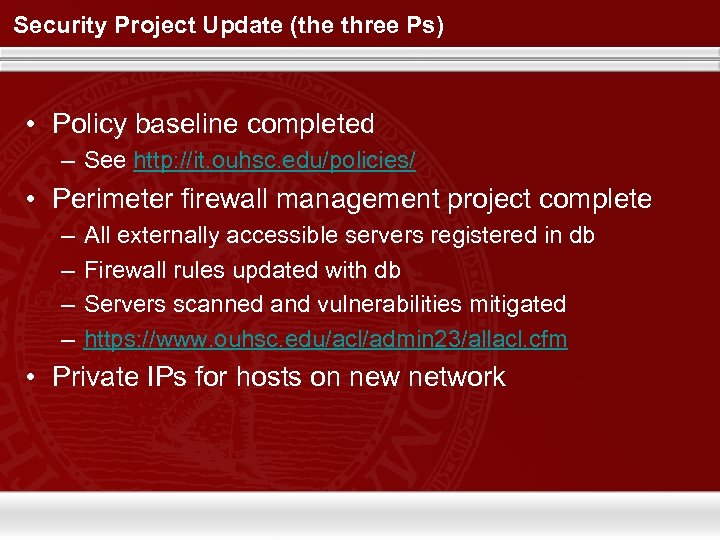 Security Project Update (the three Ps)

• Policy baseline completed
– See http://it.ouhsc.edu/policies/
• Perimeter firewall management project complete
– All externally accessible servers registered in db
– Firewall rules updated with db
– Servers scanned and vulnerabilities mitigated
– https://www.ouhsc.edu/acl/admin23/allacl.cfm
• Private IPs for hosts on new network